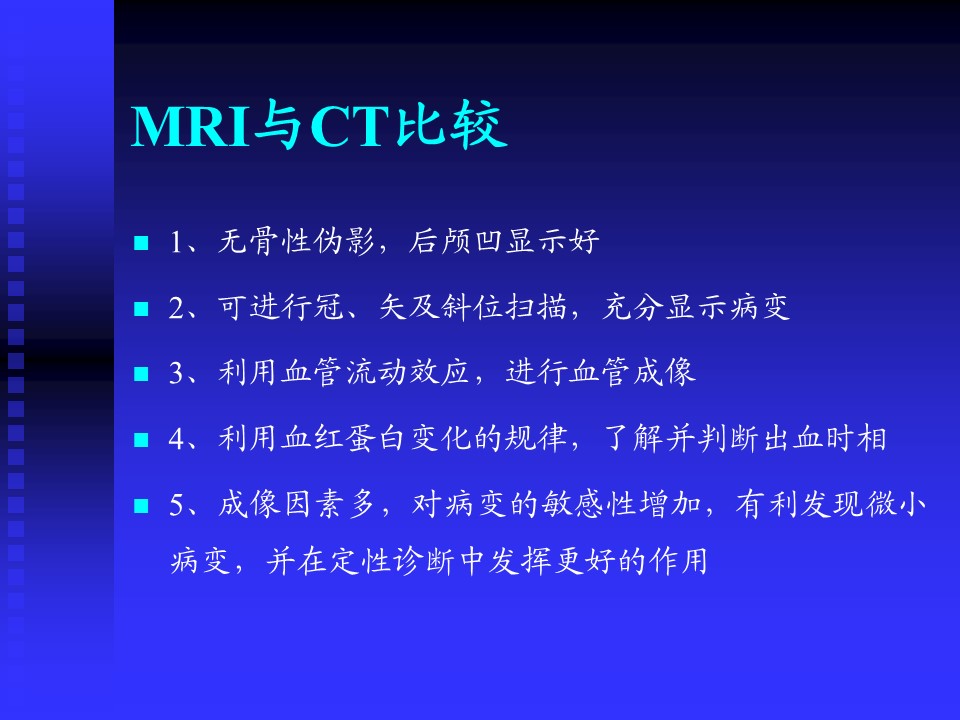 MRI与CT比较

1、无骨性伪影，后颅凹显示好

2、可进行冠、矢及斜位扫描，充分显示病变

3、利用血管流动效应，进行血管成像

4、利用血红蛋白变化的规律，了解并判断出血时相

5、成像因素多，对病变的敏感性增加，有利发现微小病变，并在定性诊断中发挥更好的作用